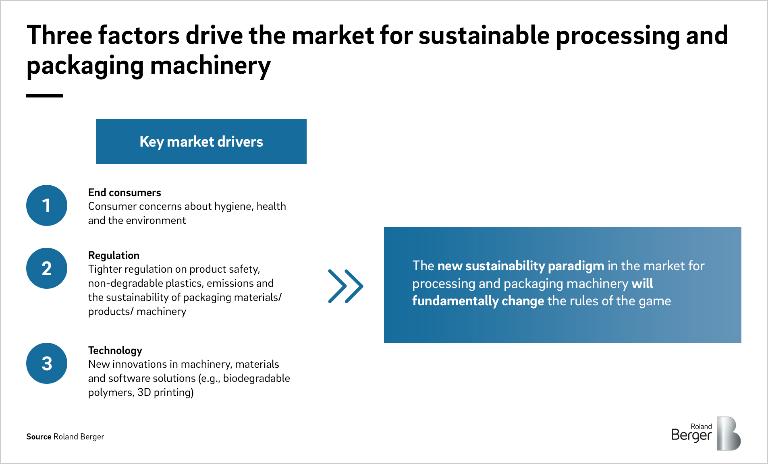 Three factors drive the market for sustainable processing and packaging machinery

Key market drivers

1
End consumers
Consumer concerns about hygiene, health and the environment

2
Regulation
Tighter regulation on product safety, non-degradable plastics, emissions and the sustainability of packaging materials/ products/ machinery

3
Technology
New innovations in machinery, materials and software solutions (e.g., biodegradable polymers, 3D printing)

The new sustainability paradigm in the market for processing and packaging machinery will fundamentally change the rules of the game

Source Roland Berger

Roland Berger